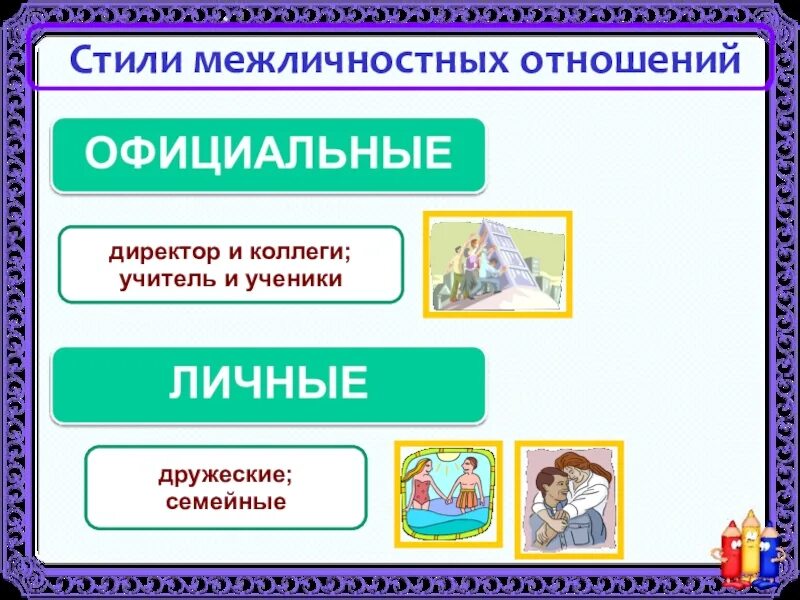 Стили межличностных отношений

ОФИЦИАЛЬНЫЕ

директор и коллеги; учитель и ученики

ЛИЧНЫЕ

дружеские; семейные